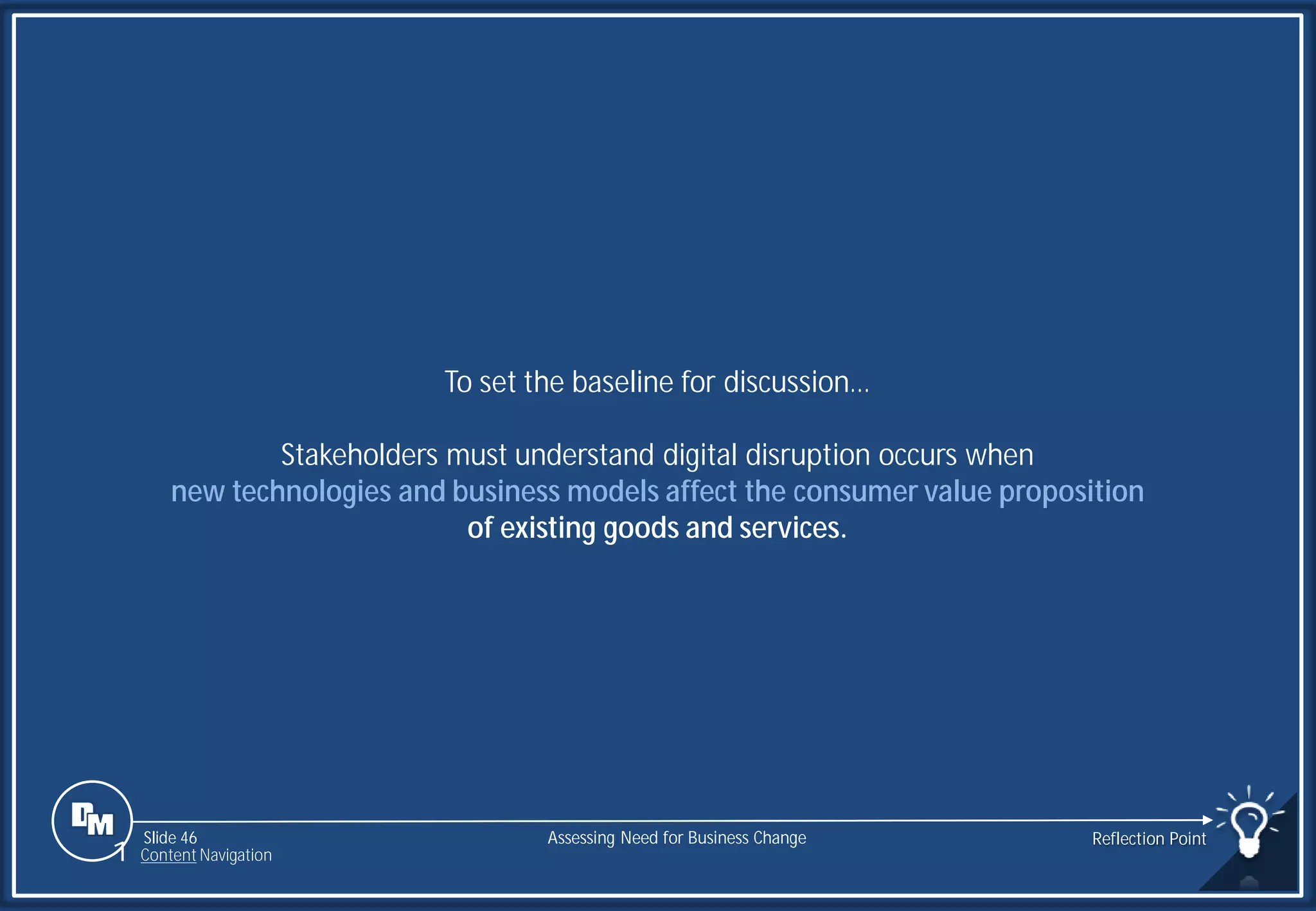 To set the baseline for discussion...

Stakeholders must understand digital disruption occurs when new technologies and business models affect the consumer value proposition of existing goods and services.

DM

Slide 46
Content Navigation

Assessing Need for Business Change

Reflection Point